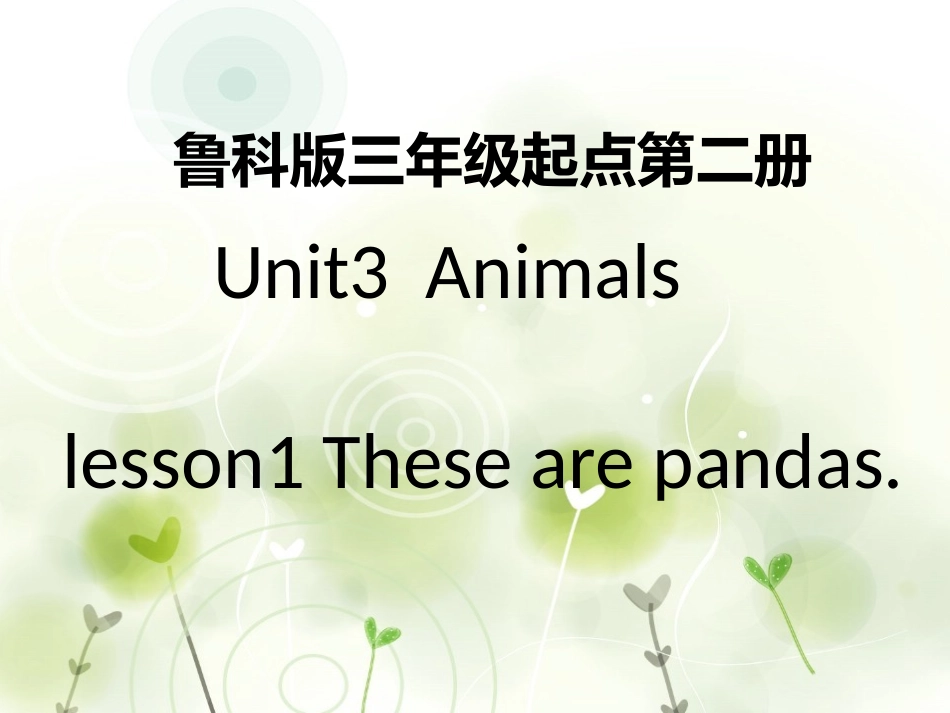 鲁科版三年级起点第二册

Unit3 Animals

lesson1 These are pandas.